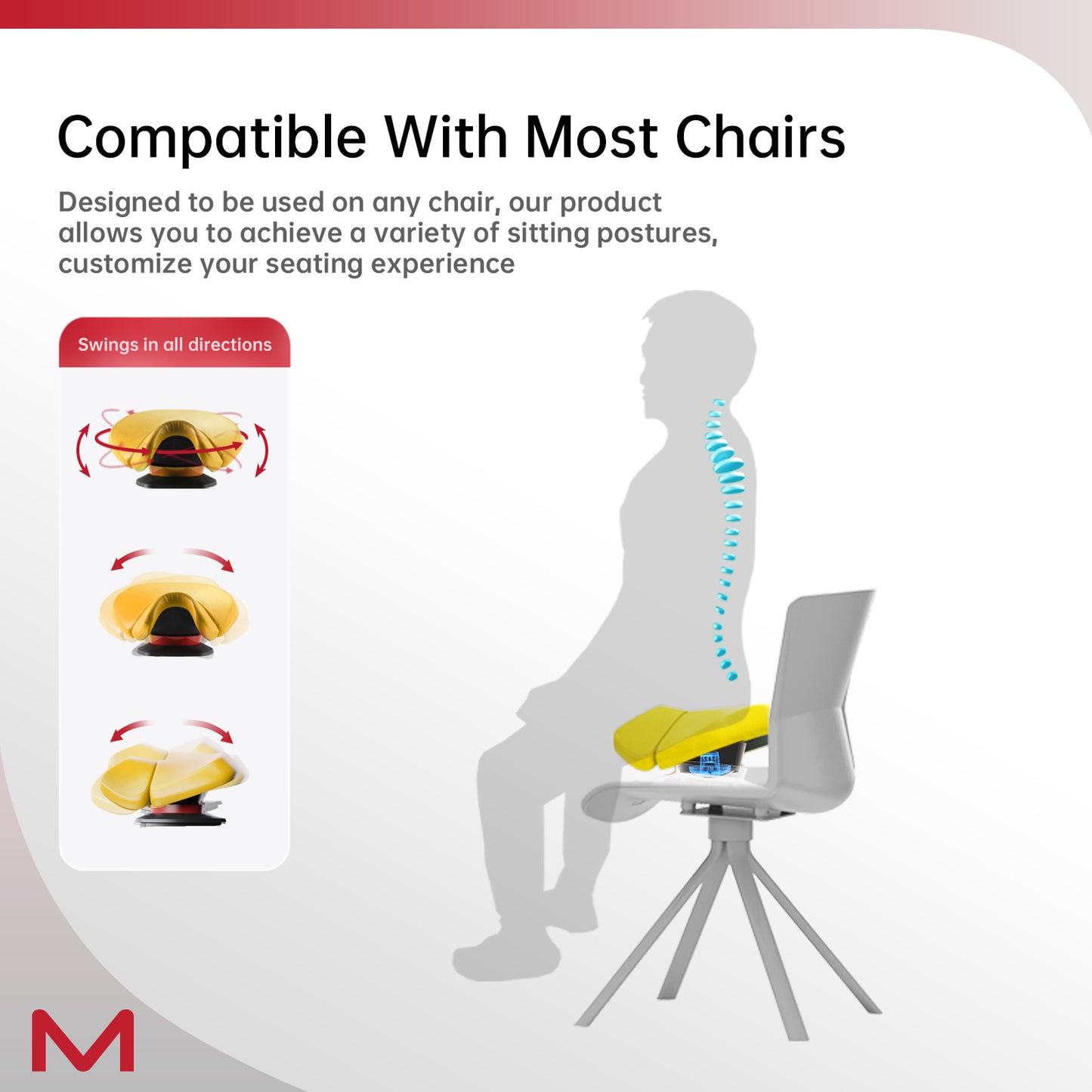 Compatible With Most Chairs

Designed to be used on any chair, our product allows you to achieve a variety of sitting postures, customize your seating experience

Swings in all directions

M